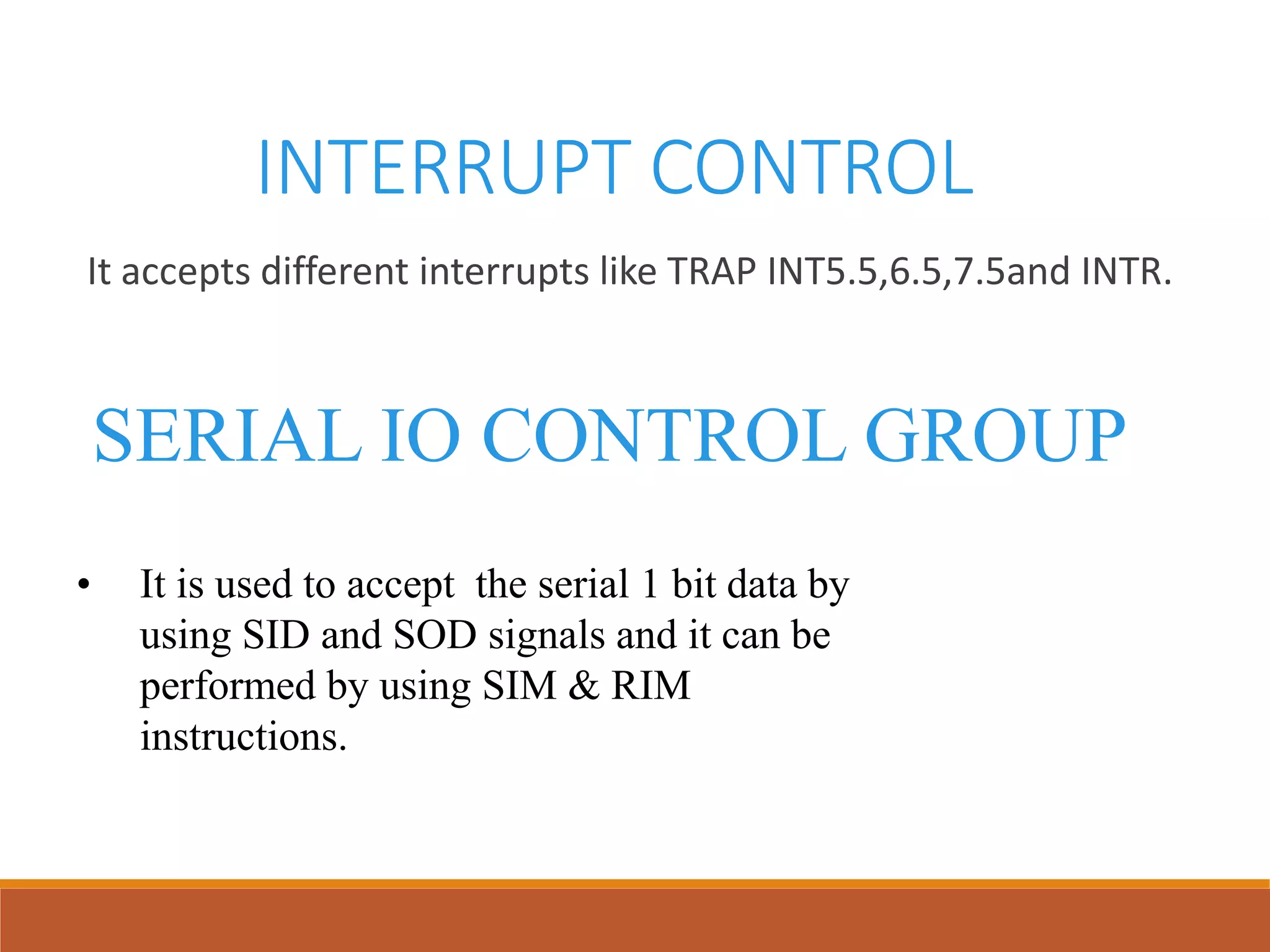 INTERRUPT CONTROL

It accepts different interrupts like TRAP INT5.5,6.5,7.5and INTR.

SERIAL IO CONTROL GROUP

• It is used to accept the serial 1 bit data by using SID and SOD signals and it can be performed by using SIM & RIM instructions.